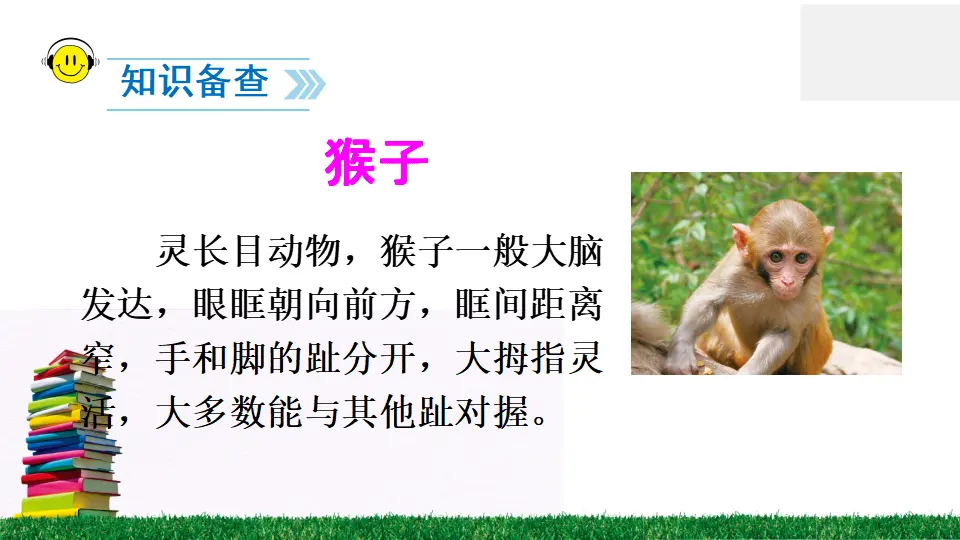 知识备查

猴子

灵长目动物，猴子一般大脑发达，眼眶朝向前方，眶间距离窄，手和脚的趾分开，大拇指灵活，大多数能与其他趾对握。